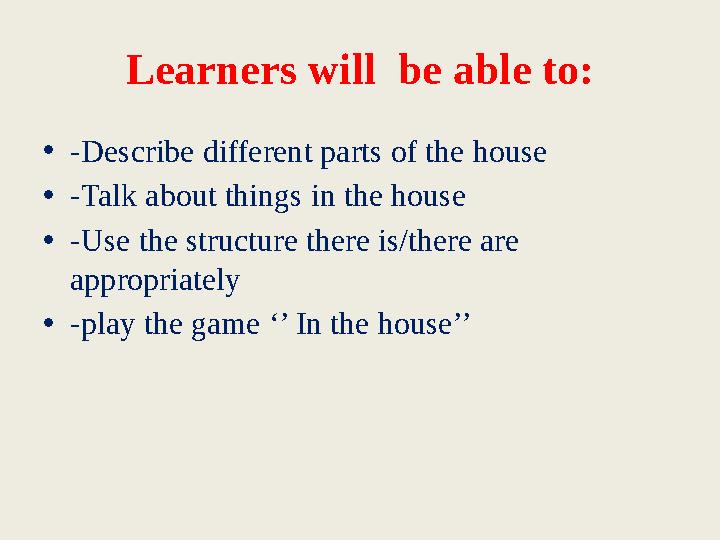 Learners will  be able to:

• -Describe different parts of the house
• -Talk about things in the house
• -Use the structure there is/there are appropriately
• -play the game ‘’ In the house’’